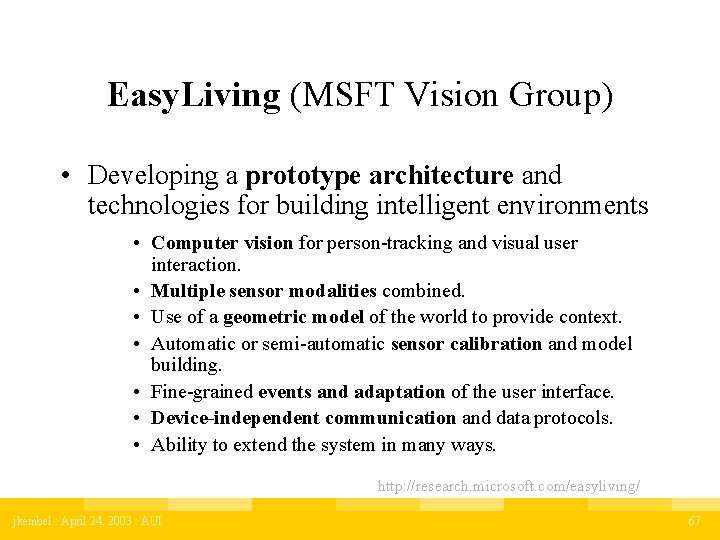 EasyLiving (MSFT Vision Group)

• Developing a prototype architecture and technologies for building intelligent environments

• Computer vision for person-tracking and visual user interaction.
• Multiple sensor modalities combined.
• Use of a geometric model of the world to provide context.
• Automatic or semi-automatic sensor calibration and model building.
• Fine-grained events and adaptation of the user interface.
• Device-independent communication and data protocols.
• Ability to extend the system in many ways.

http://research.microsoft.com/easyliving/

jkembel : April 24, 2003 : AUI

67